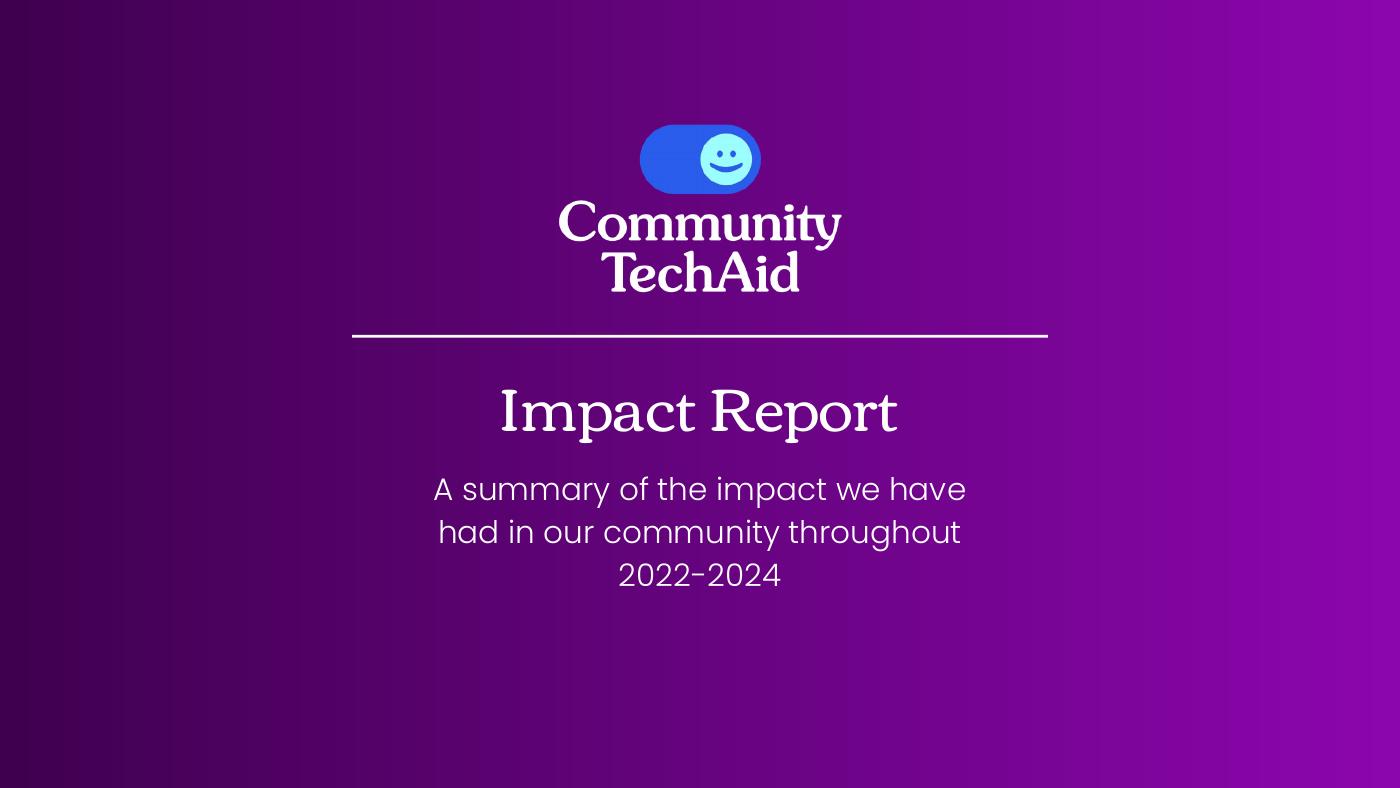 Community TechAid

Impact Report

A summary of the impact we have had in our community throughout 2022-2024